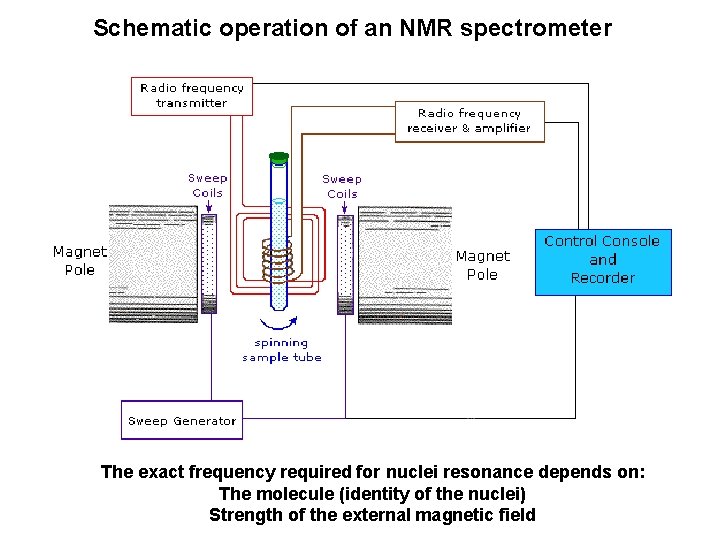 Schematic operation of an NMR spectrometer

Radio frequency transmitter

Radio frequency receiver & amplifier

Sweep Coils

Sweep Coils

Magnet Pole

Magnet Pole

Control Console and Recorder

spinning sample tube

Sweep Generator

The exact frequency required for nuclei resonance depends on:
The molecule (identity of the nuclei)
Strength of the external magnetic field